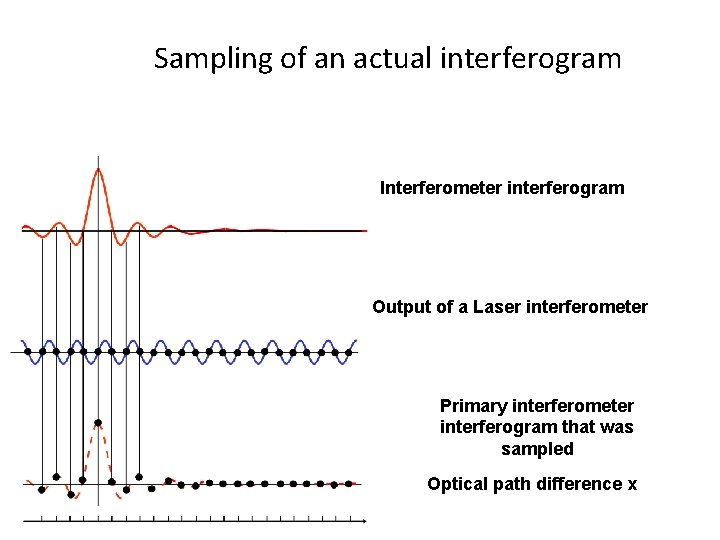 Sampling of an actual interferogram

Interferometer interferogram

Output of a Laser interferometer

Primary interferometer interferogram that was sampled

Optical path difference x